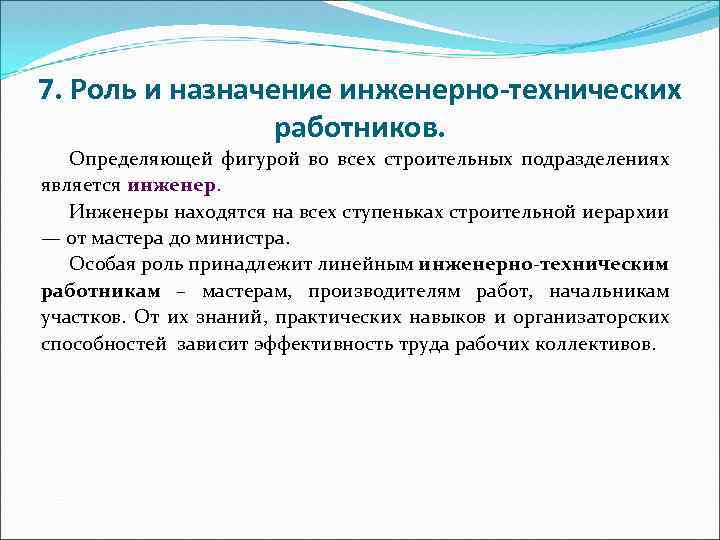 7. Роль и назначение инженерно-технических работников.

Определяющей фигурой во всех строительных подразделениях является инженер.

Инженеры находятся на всех ступеньках строительной иерархии — от мастера до министра.

Особая роль принадлежит линейным инженерно-техническим работникам – мастерам, производителям работ, начальникам участков. От их знаний, практических навыков и организаторских способностей зависит эффективность труда рабочих коллективов.